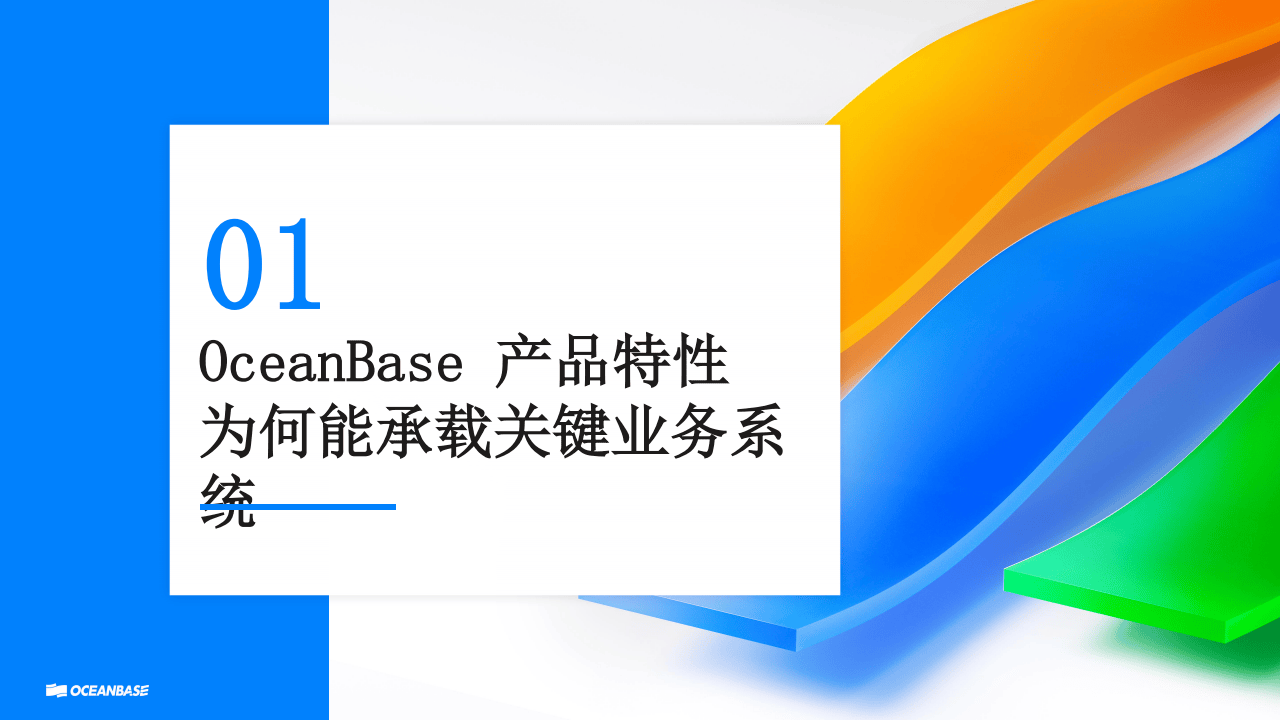 01
OceanBase 产品特性
为何能承载关键业务系统

OCEANBASE